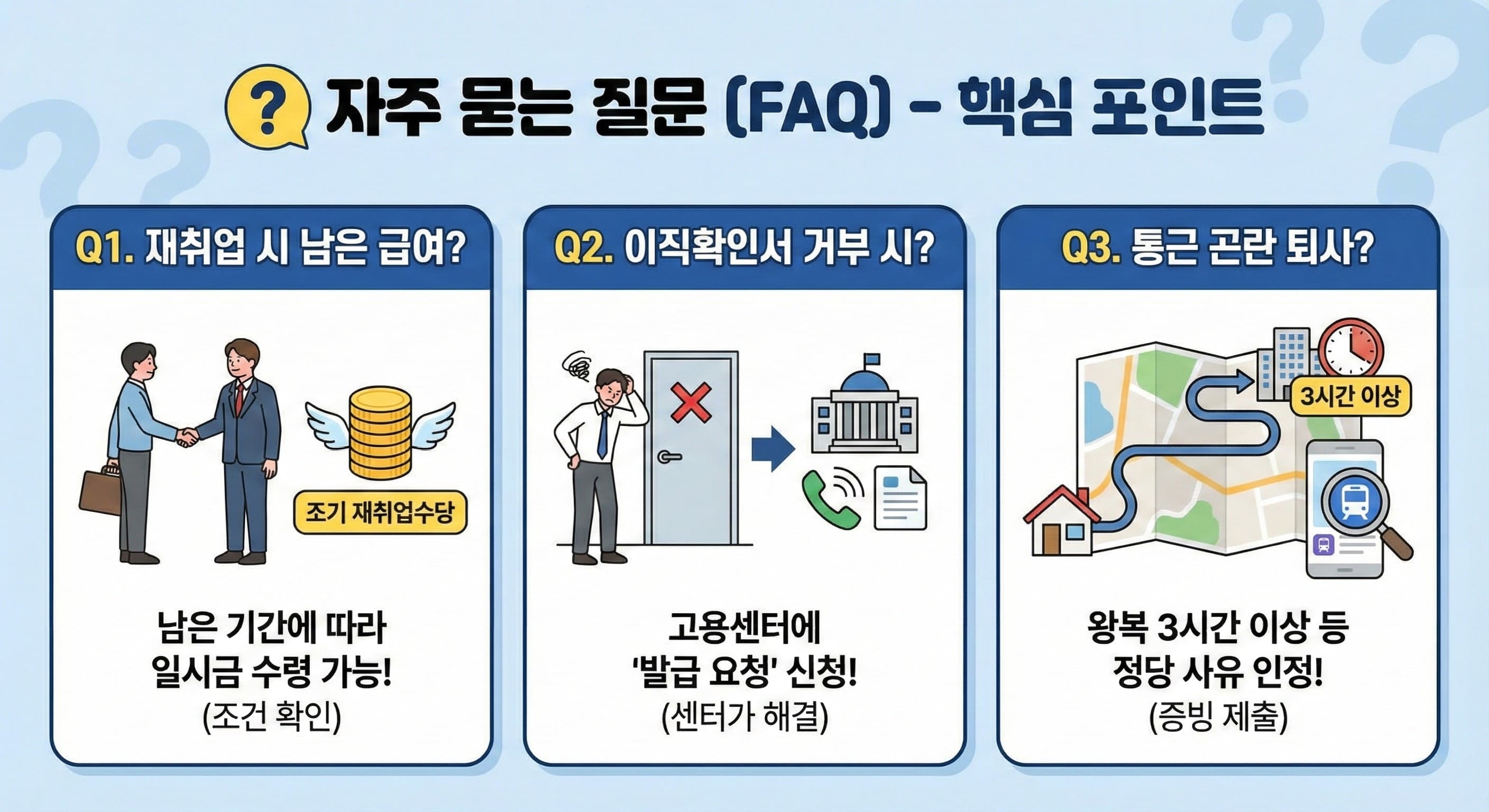 ? 자주 묻는 질문 (FAQ) - 핵심 포인트

Q1. 재취업 시 남은 급여?

조기 재취업수당

남은 기간에 따라 일시금 수령 가능! (조건 확인)

Q2. 이직확인서 거부 시?

고용센터에 '발급 요청' 신청! (센터가 해결)

Q3. 통근 곤란 퇴사?

3시간 이상

왕복 3시간 이상 등 정당 사유 인정! (증빙 제출)